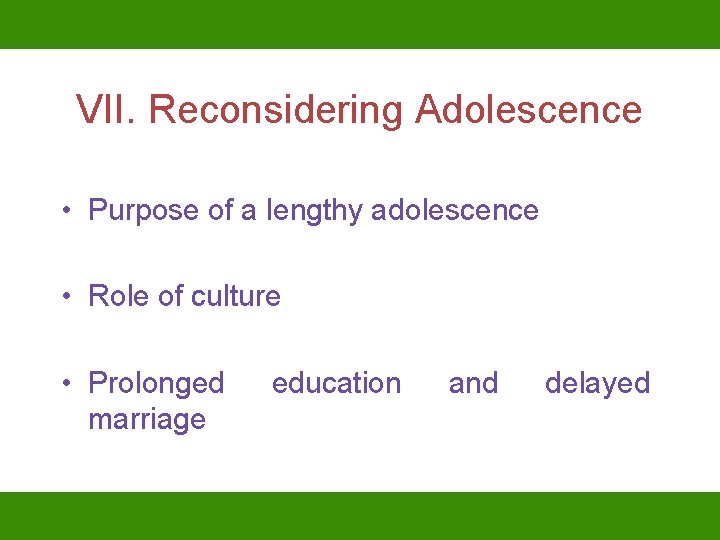 VII. Reconsidering Adolescence

• Purpose of a lengthy adolescence

• Role of culture

• Prolonged education and delayed marriage